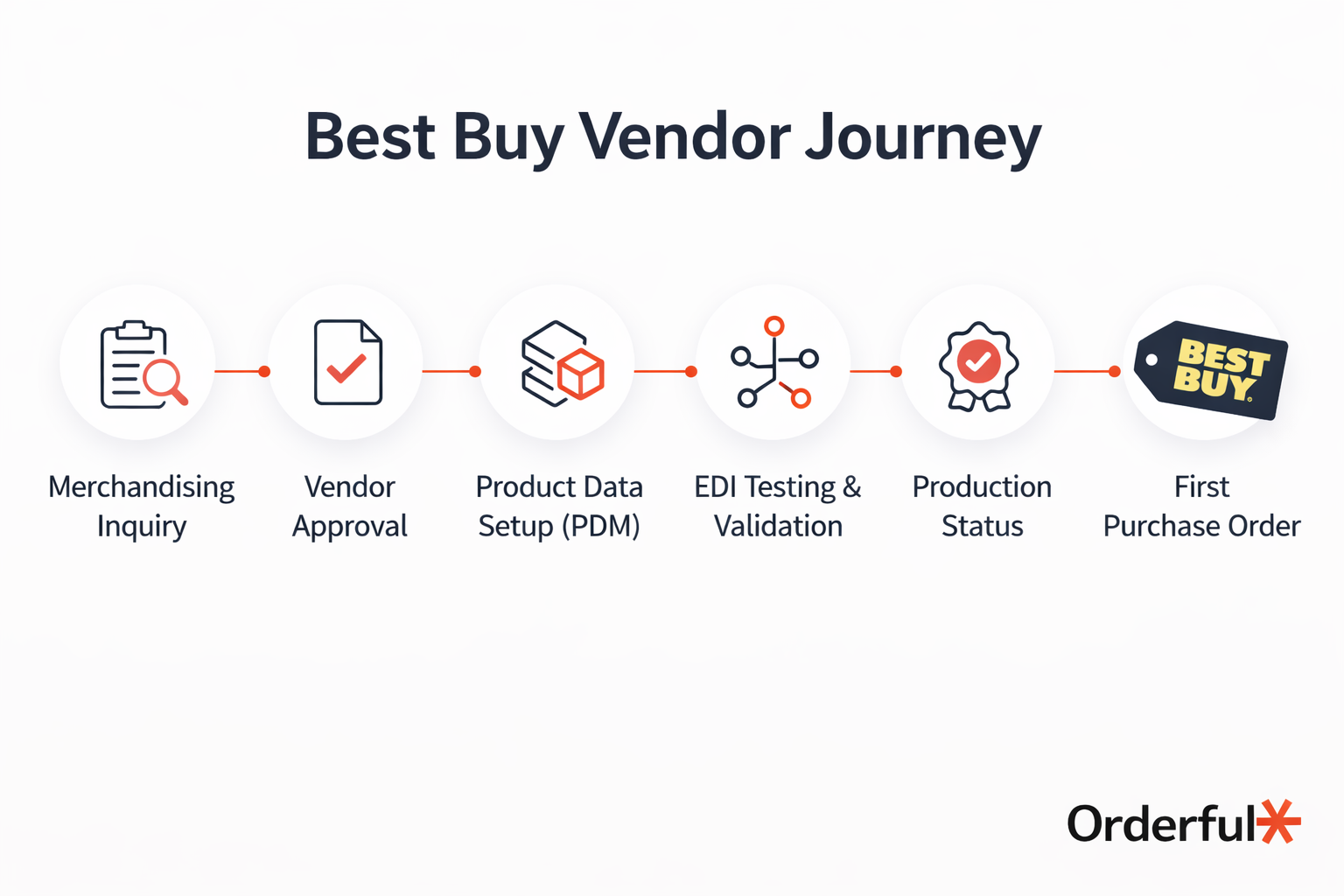 Best Buy Vendor Journey

BEST BUY

Merchandising Inquiry

Vendor Approval

Product Data Setup (PDM)

EDI Testing & Validation

Production Status

First Purchase Order

Orderful